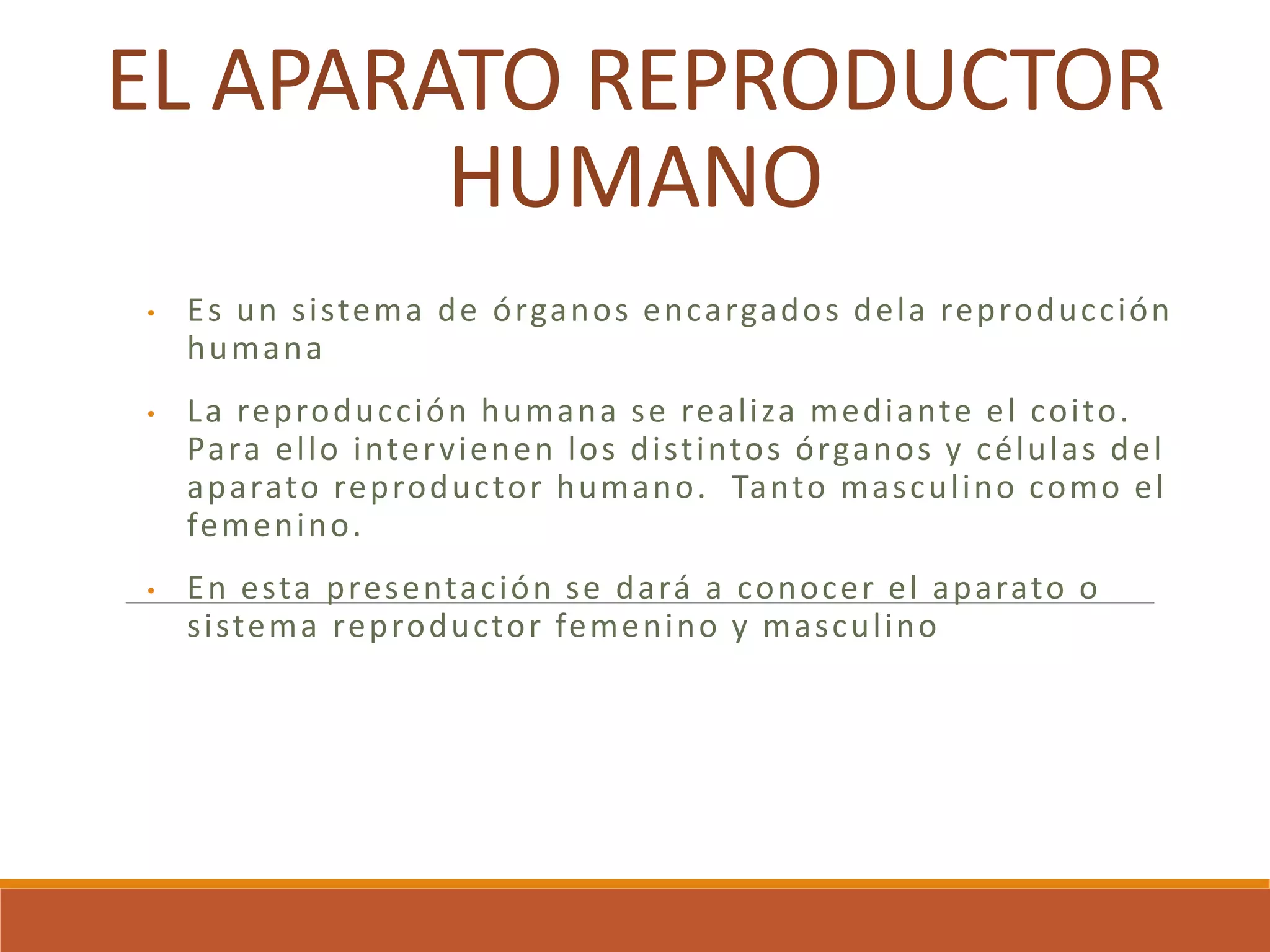 EL APARATO REPRODUCTOR HUMANO

• Es un sistema de órganos encargados dela reproducción humana

• La reproducción humana se realiza mediante el coito. Para ello intervienen los distintos órganos y células del aparato reproductor humano.  Tanto masculino como el femenino.

• En esta presentación se dará a conocer el aparato o sistema reproductor femenino y masculino